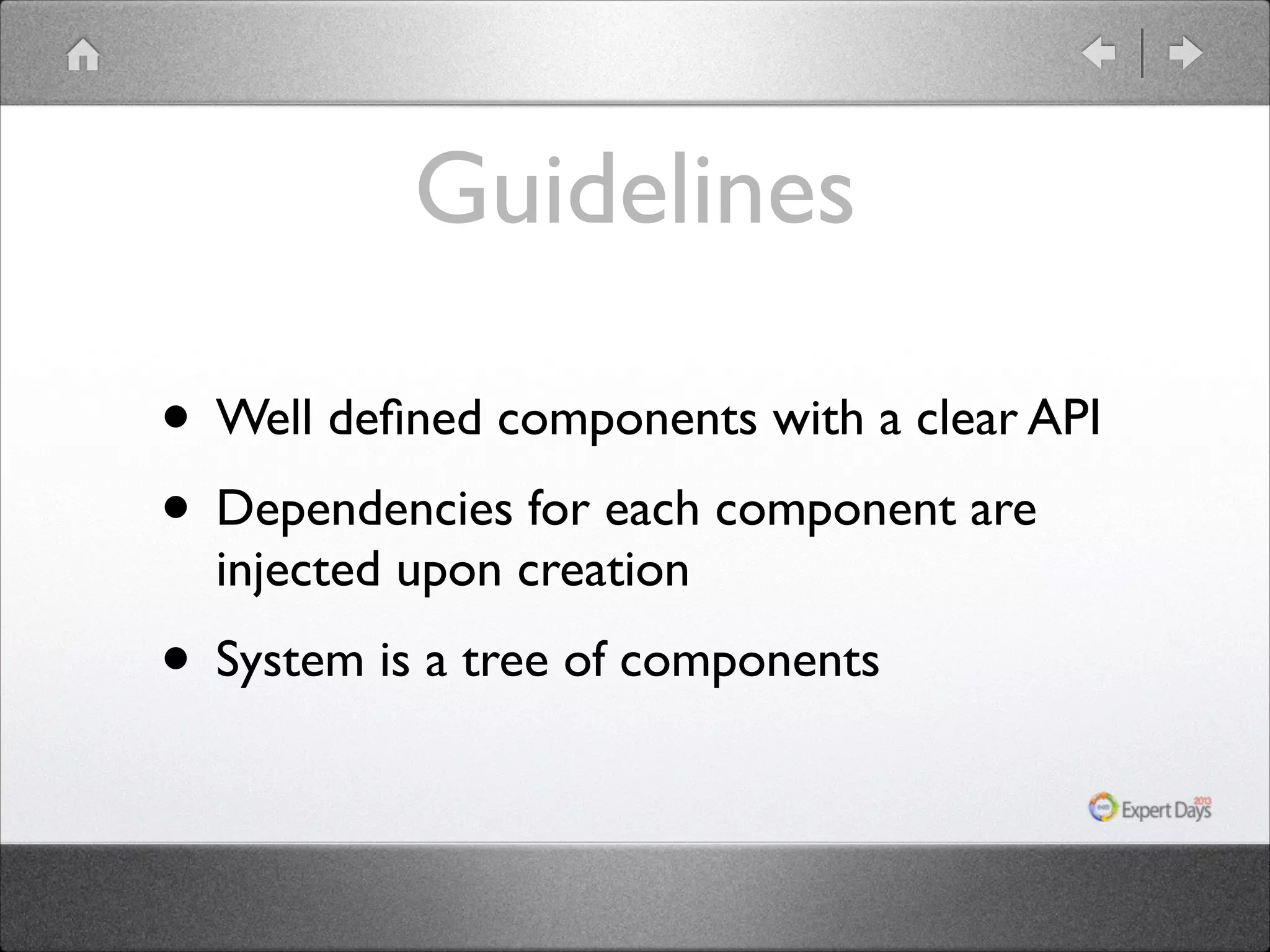 Guidelines

• Well defined components with a clear API

• Dependencies for each component are injected upon creation

• System is a tree of components

Expert Days 2013